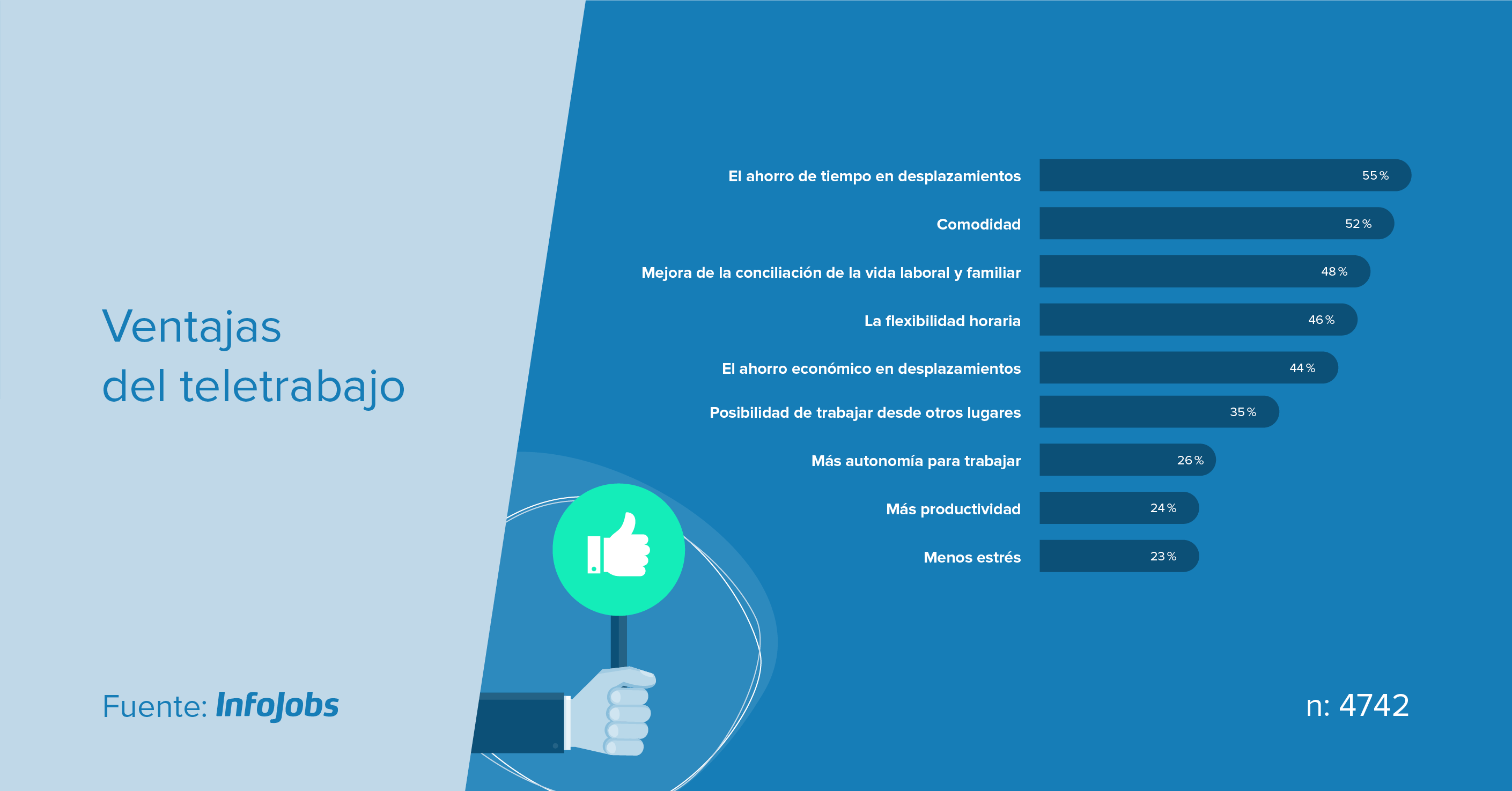 Ventajas del teletrabajo

Fuente: InfoJobs

El ahorro de tiempo en desplazamientos 55 %

Comodidad 52 %

Mejora de la conciliación de la vida laboral y familiar 48 %

La flexibilidad horaria 46 %

El ahorro económico en desplazamientos 44 %

Posibilidad de trabajar desde otros lugares 35 %

Más autonomía para trabajar 26 %

Más productividad 24 %

Menos estrés 23 %

n: 4742